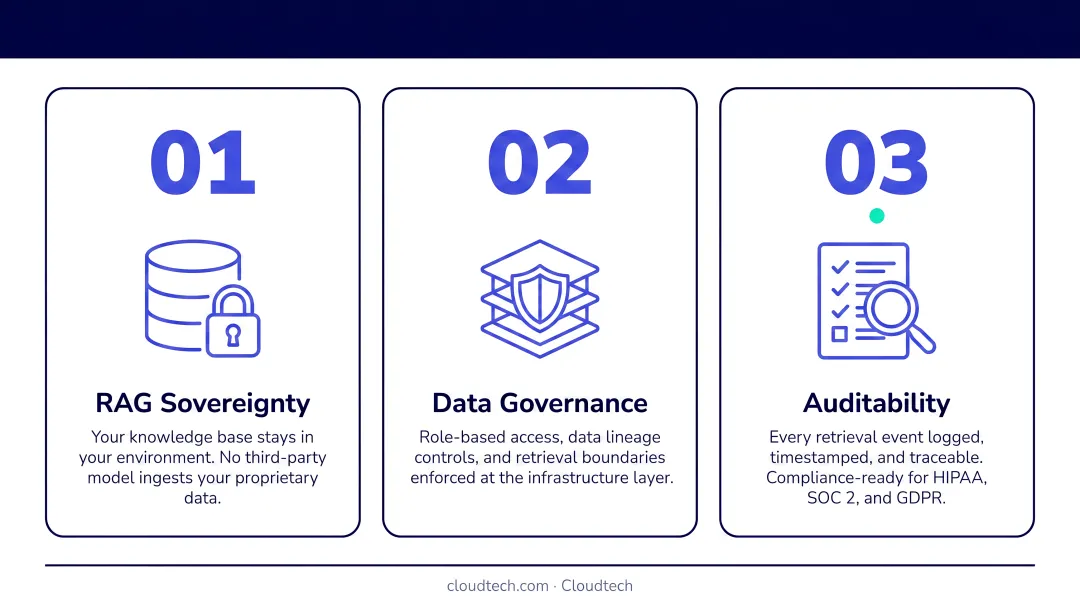 01

RAG Sovereignty

Your knowledge base stays in your environment. No third-party model ingests your proprietary data.

02

Data Governance

Role-based access, data lineage controls, and retrieval boundaries enforced at the infrastructure layer.

03

Auditability

Every retrieval event logged, timestamped, and traceable. Compliance-ready for HIPAA, SOC 2, and GDPR.

cloudtech.com · Cloudtech